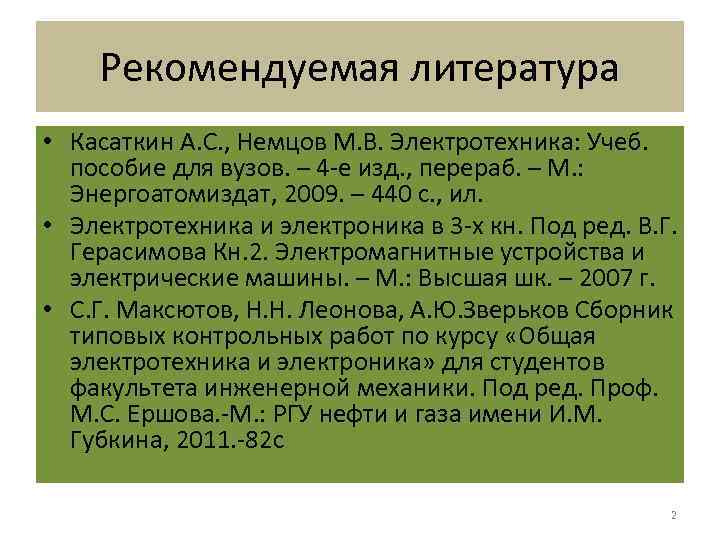 Рекомендуемая литература

• Касаткин А.С., Немцов М.В. Электротехника: Учеб. пособие для вузов. – 4-е изд., перераб. – М.: Энергоатомиздат, 2009. – 440 с., ил.

• Электротехника и электроника в 3-х кн. Под ред. В.Г. Герасимова Кн.2. Электромагнитные устройства и электрические машины. – М.: Высшая шк. – 2007 г.

• С.Г. Максютов, Н.Н. Леонова, А.Ю.Зверьков Сборник типовых контрольных работ по курсу «Общая электротехника и электроника» для студентов факультета инженерной механики. Под ред. Проф. М.С. Ершова.-М.: РГУ нефти и газа имени И.М. Губкина, 2011.-82с

2